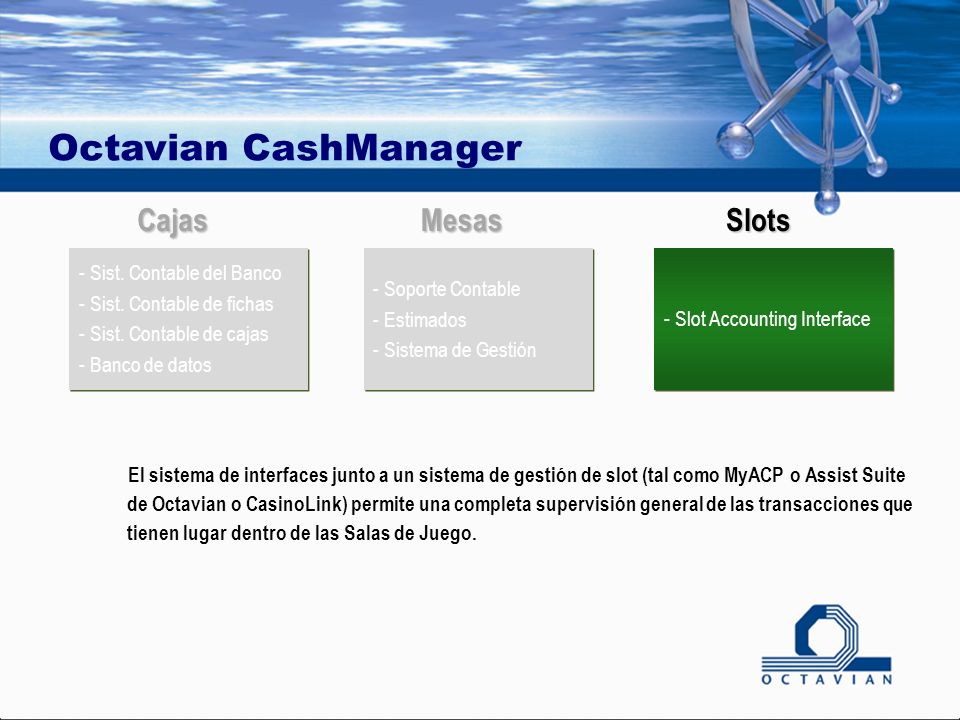 Octavian CashManager

Cajas

- Sist. Contable del Banco
- Sist. Contable de fichas
- Sist. Contable de cajas
- Banco de datos

Mesas

- Soporte Contable
- Estimados
- Sistema de Gestión

Slots

- Slot Accounting Interface

El sistema de interfaces junto a un sistema de gestión de slot (tal como MyACP o Assist Suite de Octavian o CasinoLink) permite una completa supervisión general de las transacciones que tienen lugar dentro de las Salas de Juego.

OCTAVIAN